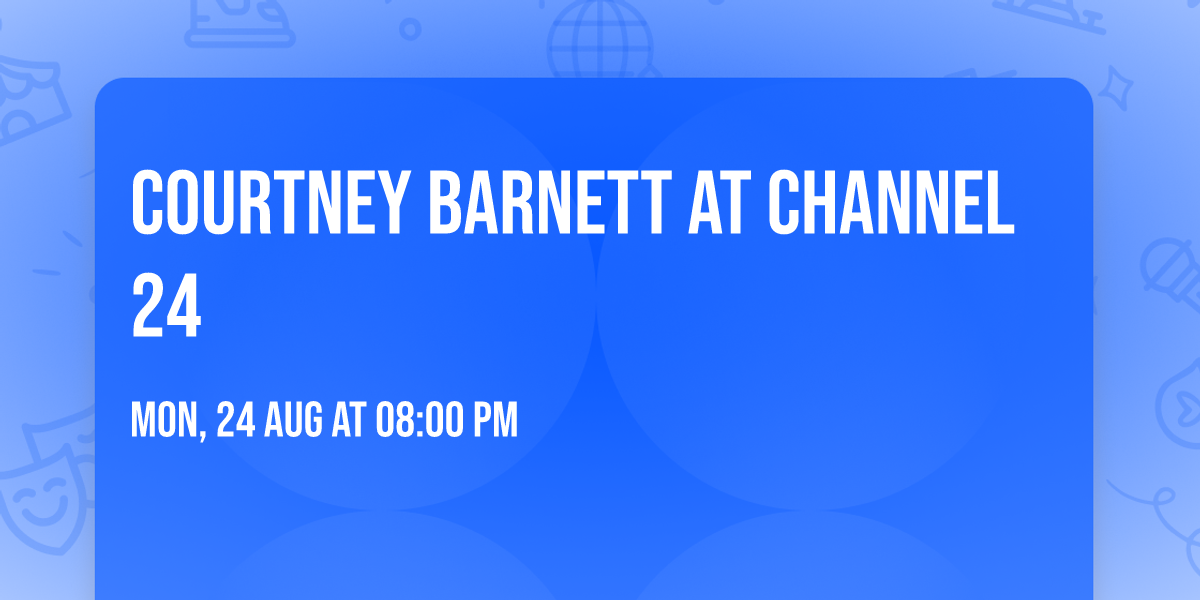 COURTNEY BARNETT AT CHANNEL 24

MON, 24 AUG AT 08:00 PM